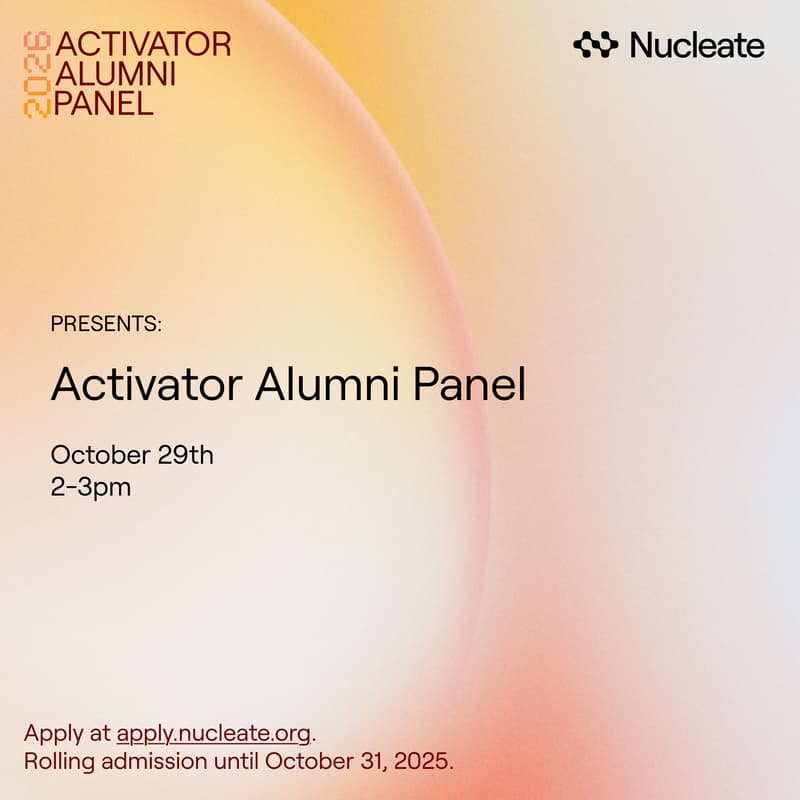 2026 ACTIVATOR ALUMNI PANEL

Nucleate

PRESENTS:

Activator Alumni Panel

October 29th
2-3pm

Apply at apply.nucleate.org.
Rolling admission until October 31, 2025.